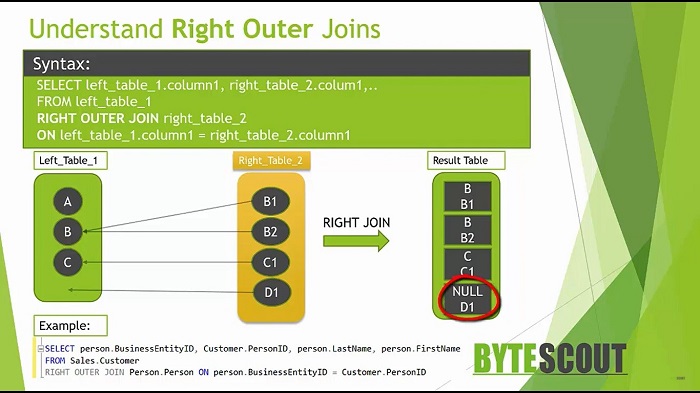 Understand Right Outer Joins

Syntax:

SELECT left_table_1.column1, right_table_2.colum1,..
FROM left_table_1
RIGHT OUTER JOIN right_table_2
ON left_table_1.column1 = right_table_2.column1

Left_Table_1

A
B
C

Right_Table_2

B1
B2
C1
D1

RIGHT JOIN

Result Table

B
B1

B
B2

C
C1

NULL
D1

Example:

SELECT person.BusinessEntityID, Customer.PersonID, person.LastName, person.FirstName
FROM Sales.Customer
RIGHT OUTER JOIN Person.Person ON person.BusinessEntityID = Customer.PersonID

BYTESCOUT